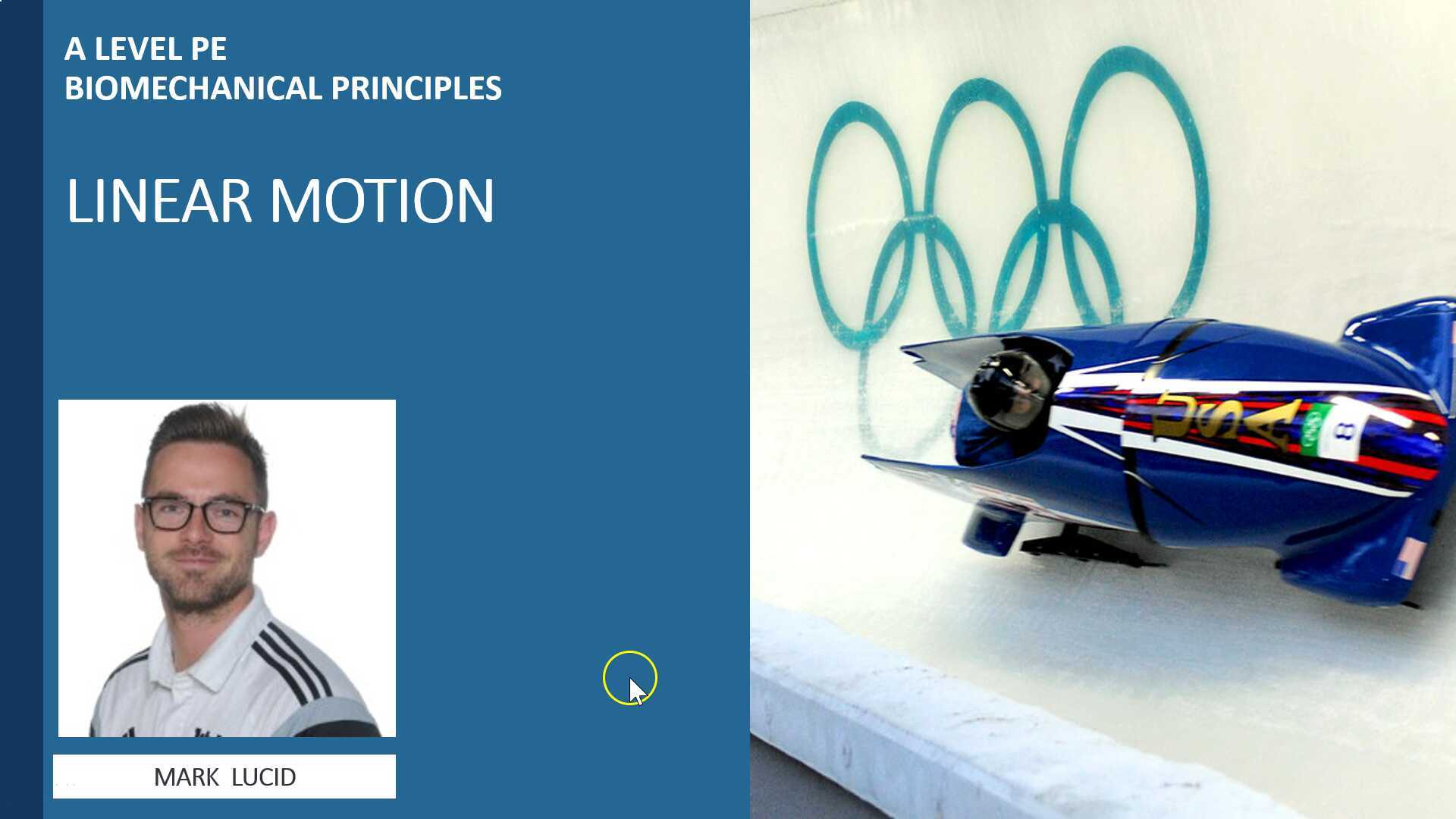 A LEVEL PE
BIOMECHANICAL PRINCIPLES

LINEAR MOTION

MARK LUCID

USA

8